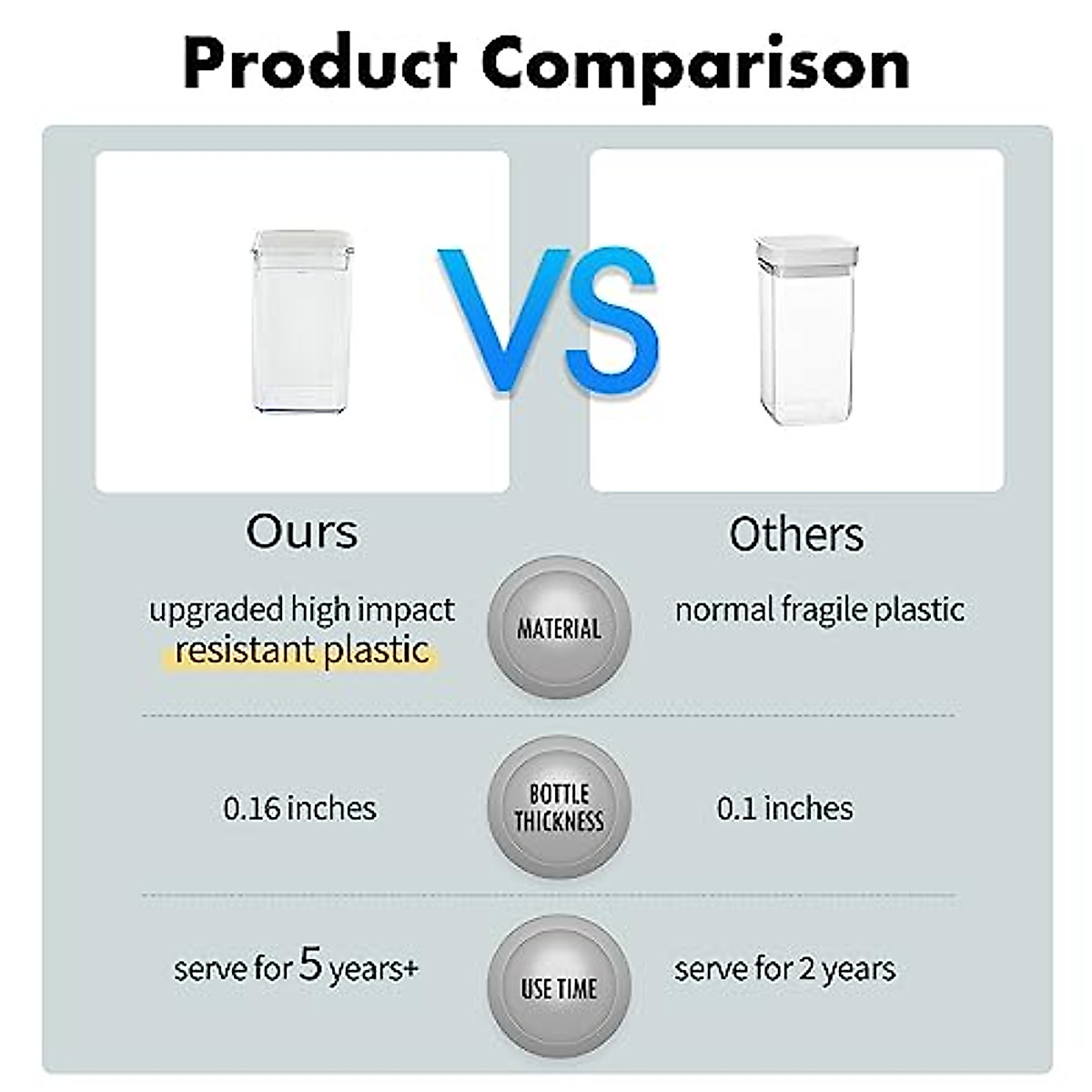 Product Comparison

VS

Ours

Others

upgraded high impact resistant plastic

MATERIAL

normal fragile plastic

0.16 inches

BOTTLE THICKNESS

0.1 inches

serve for 5 years+

USE TIME

serve for 2 years